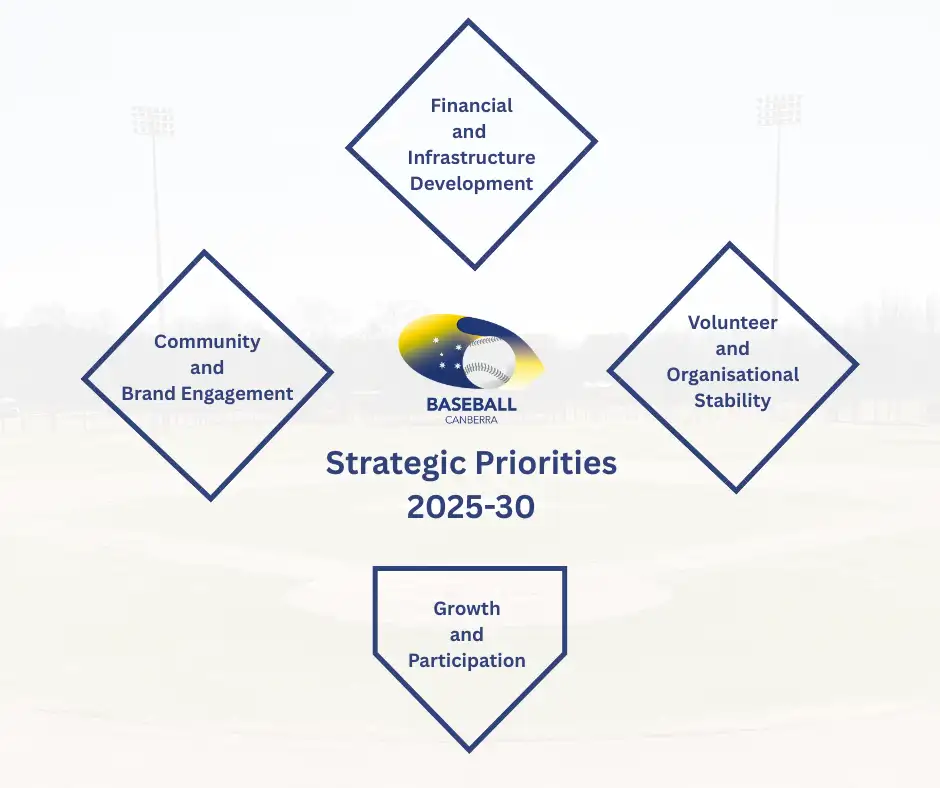 Financial and Infrastructure Development

Community and Brand Engagement

BASEBALL
CANBERRA

Volunteer and Organisational Stability

Strategic Priorities 2025-30

Growth and Participation